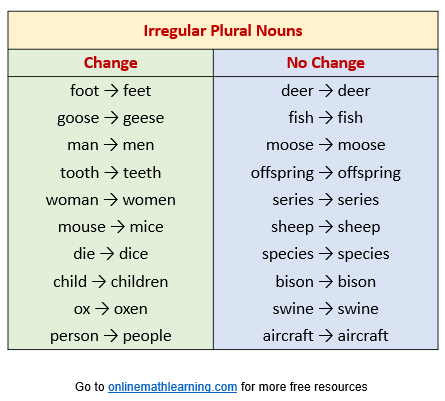 Irregular Plural Nouns

| Change | No Change |
|---|---|
| foot → feet | deer → deer |
| goose → geese | fish → fish |
| man → men | moose → moose |
| tooth → teeth | offspring → offspring |
| woman → women | series → series |
| mouse → mice | sheep → sheep |
| die → dice | species → species |
| child → children | bison → bison |
| ox → oxen | swine → swine |
| person → people | aircraft → aircraft |

Go to onlinemathlearning.com for more free resources